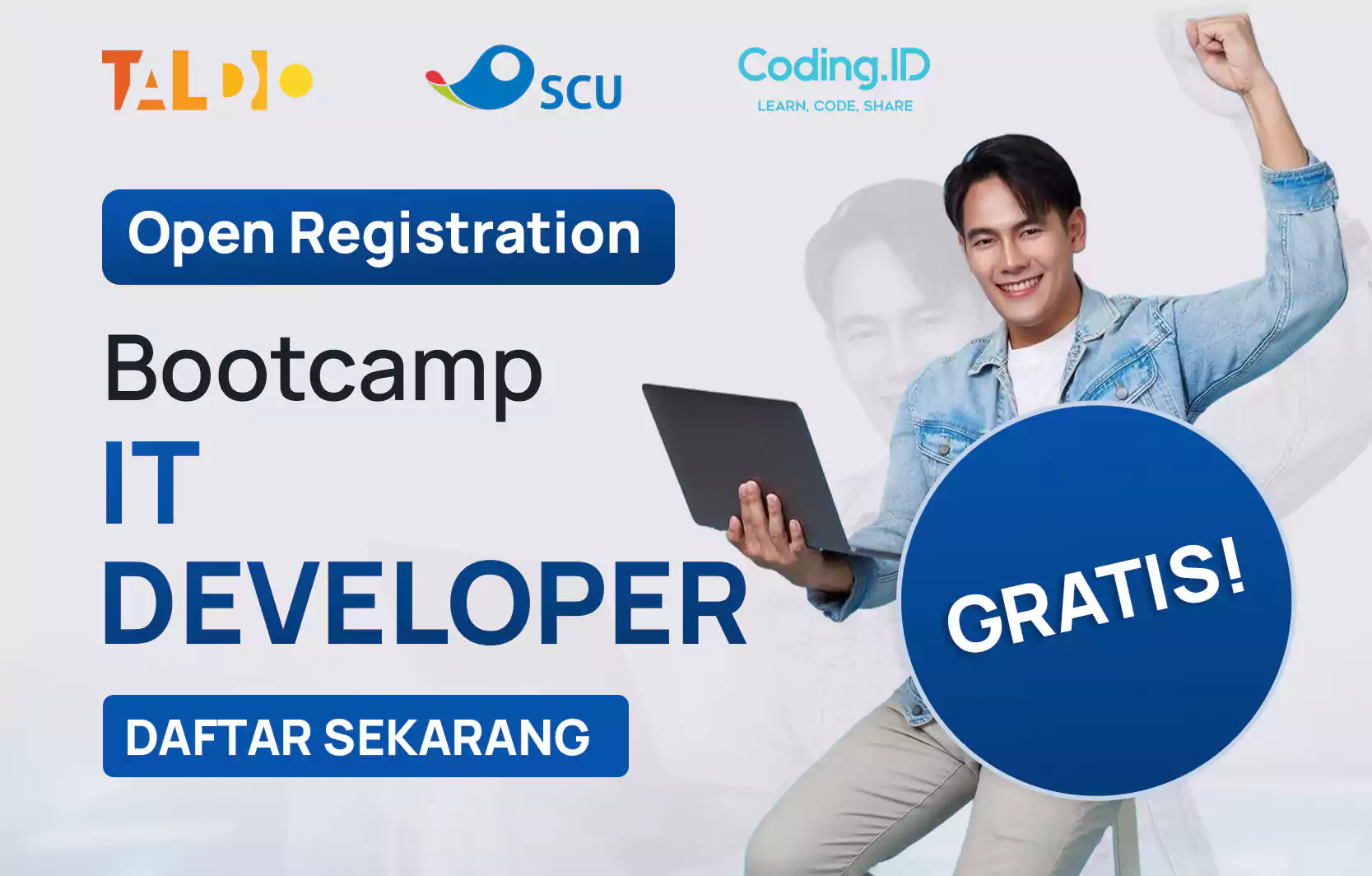 TALDIO

SCU

Coding.ID
LEARN, CODE, SHARE

Open Registration

Bootcamp
IT
DEVELOPER

DAFTAR SEKARANG

GRATIS!